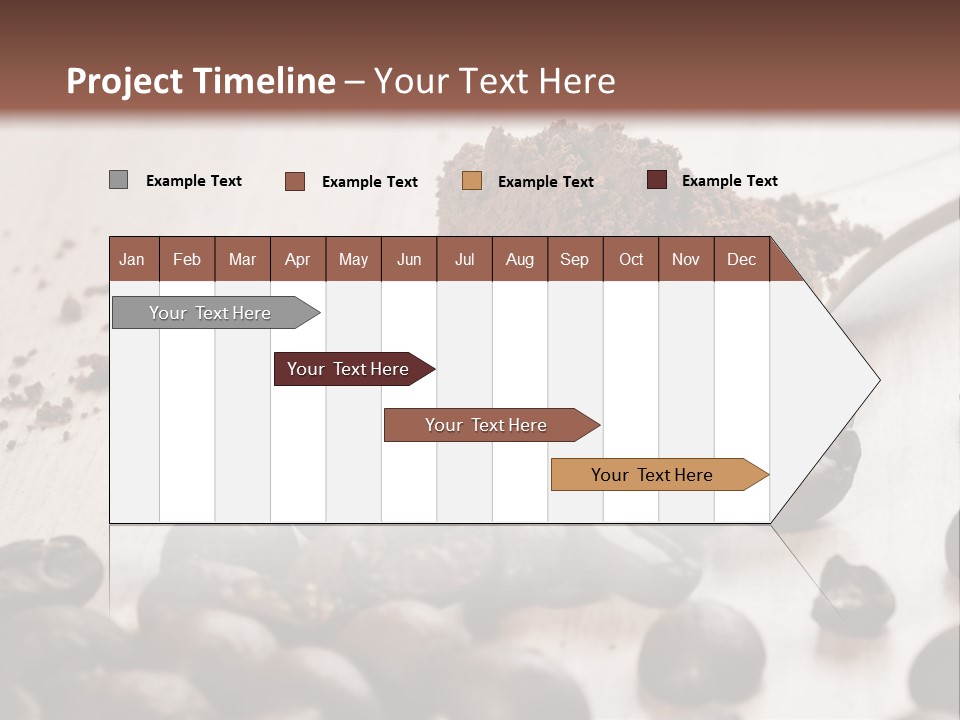 Project Timeline – Your Text Here

Example Text
Example Text
Example Text
Example Text

| Jan | Feb | Mar | Apr | May | Jun | Jul | Aug | Sep | Oct | Nov | Dec |
|---|---|---|---|---|---|---|---|---|---|---|---|

Your Text Here
Your Text Here
Your Text Here
Your Text Here